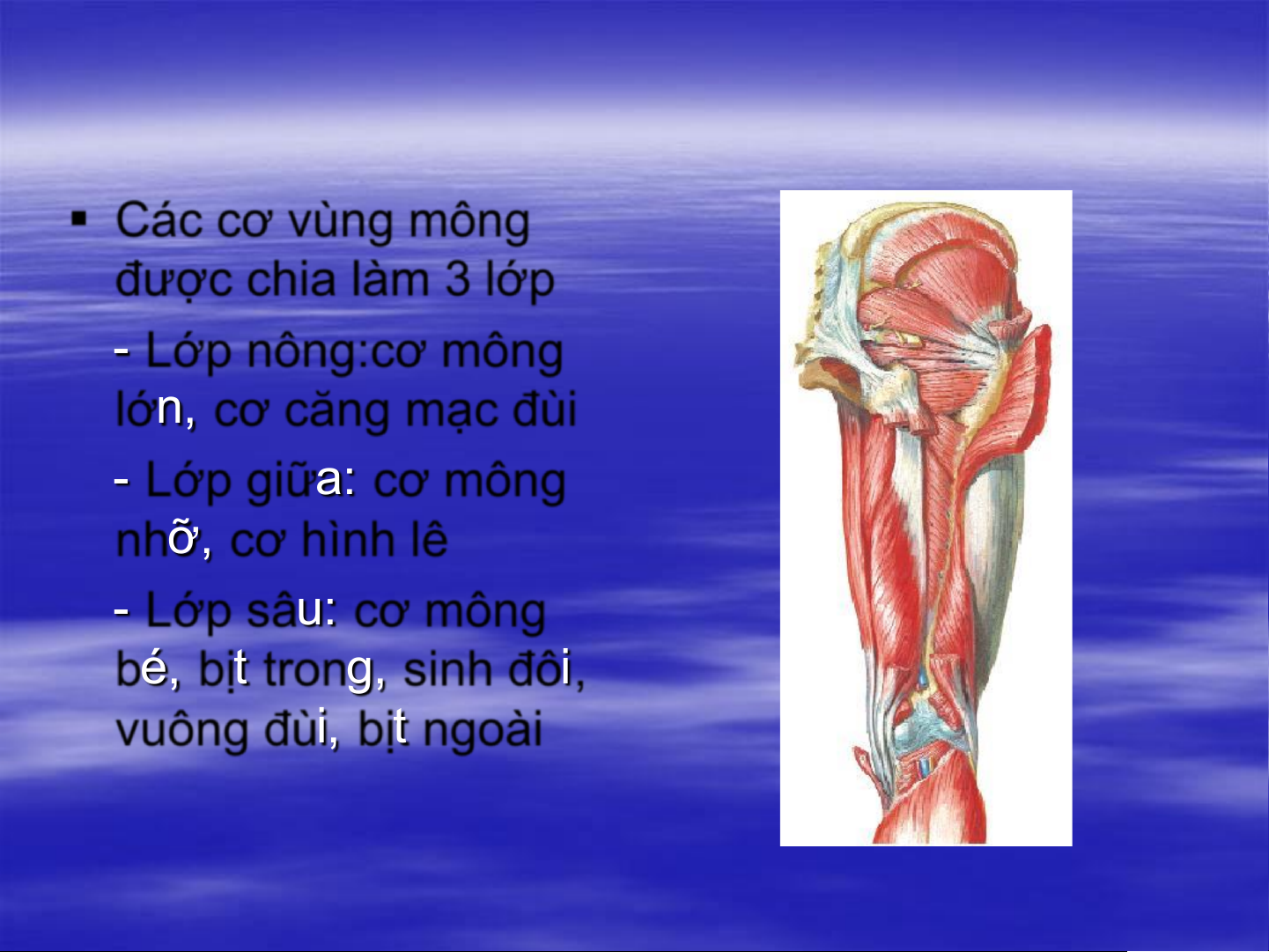 ▪ Các cơ vùng mông được chia làm 3 lớp

- Lớp nông:cơ mông lớn, cơ căng mạc đùi

- Lớp giữa: cơ mông nhỡ, cơ hình lê

- Lớp sâu: cơ mông bé, bịt trong, sinh đôi, vuông đùi, bịt ngoài